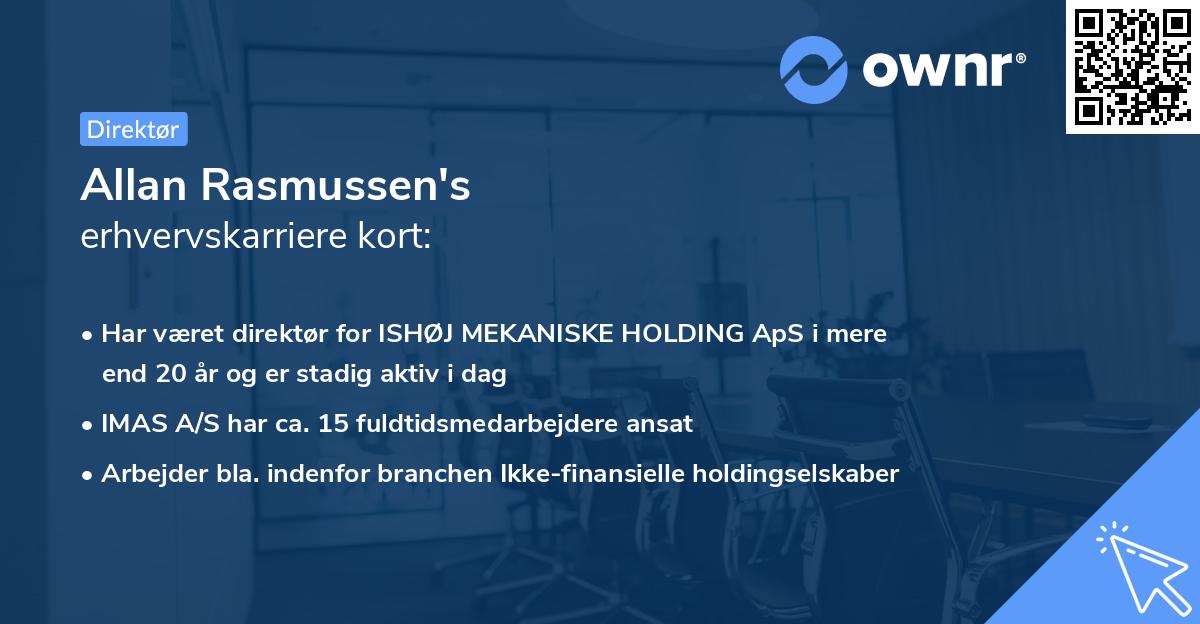 ownr®

Direktør

Allan Rasmussen's
erhvervskarriere kort:

• Har været direktør for ISHØJ MEKANISKE HOLDING ApS i mere end 20 år og er stadig aktiv i dag
• IMAS A/S har ca. 15 fuldtidsmedarbejdere ansat
• Arbejder bla. indenfor branchen Ikke-finansielle holdingselskaber